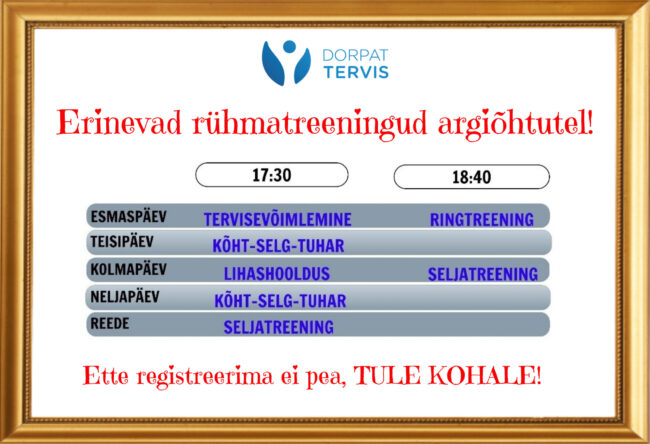 DORPAT
TERVIS

Erinevad rühmatreeningud argiõhtutel!

|  | 17:30 | 18:40 |
|---|---|---|
| ESMASPÄEV | TERVISEVÕIMLEMINE | RINGTREENING |
| TEISIPÄEV | KÕHT-SELG-TUHAR |  |
| KOLMAPÄEV | LIHASHOOLDUS | SELJATREENING |
| NELJAPÄEV | KÕHT-SELG-TUHAR |  |
| REEDE | SELJATREENING |  |

Ette registreerima ei pea, TULE KOHALE!